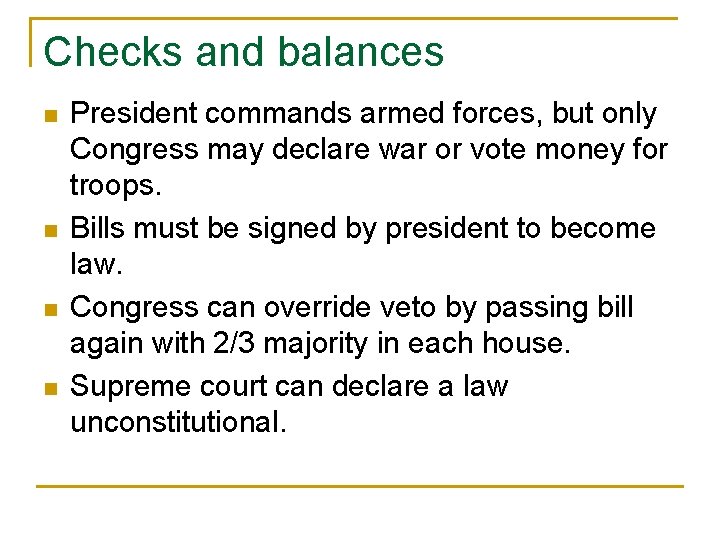 Checks and balances

- President commands armed forces, but only Congress may declare war or vote money for troops.
- Bills must be signed by president to become law.
- Congress can override veto by passing bill again with 2/3 majority in each house.
- Supreme court can declare a law unconstitutional.